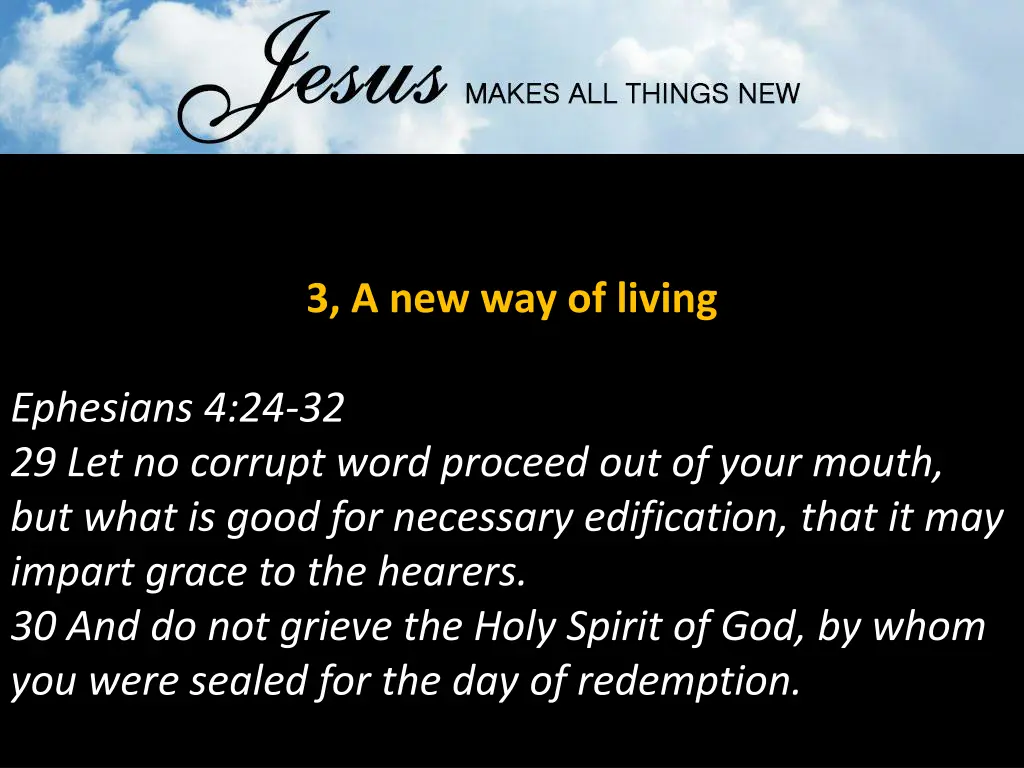 Jesus MAKES ALL THINGS NEW

3, A new way of living

Ephesians 4:24-32
29 Let no corrupt word proceed out of your mouth, but what is good for necessary edification, that it may impart grace to the hearers.
30 And do not grieve the Holy Spirit of God, by whom you were sealed for the day of redemption.